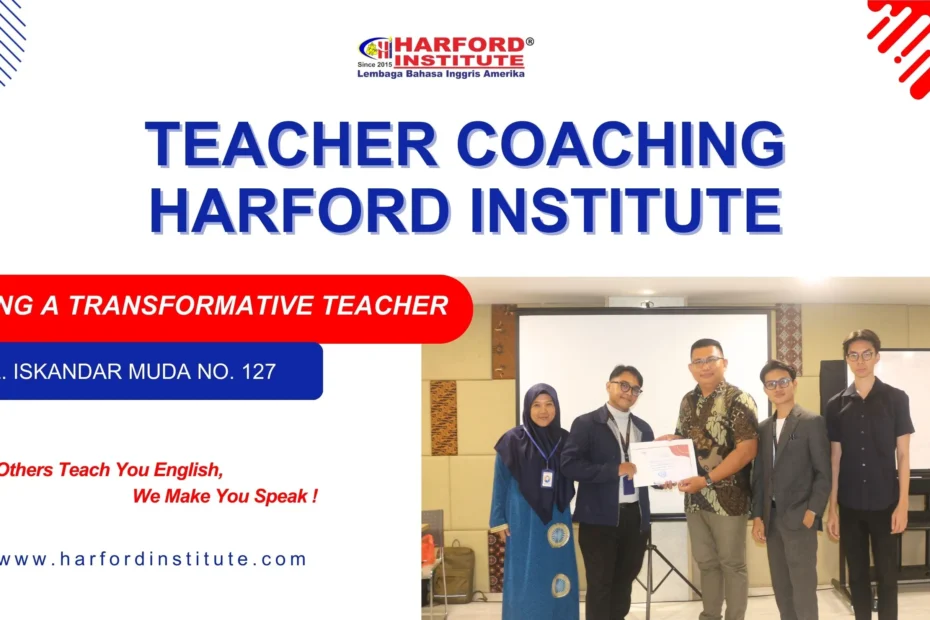 HARFORD® INSTITUTE
Since 2015
Lembaga Bahasa Inggris Amerika

TEACHER COACHING HARFORD INSTITUTE

NG A TRANSFORMATIVE TEACHER

. ISKANDAR MUDA NO. 127

Others Teach You English,
We Make You Speak !

www.harfordinstitute.com